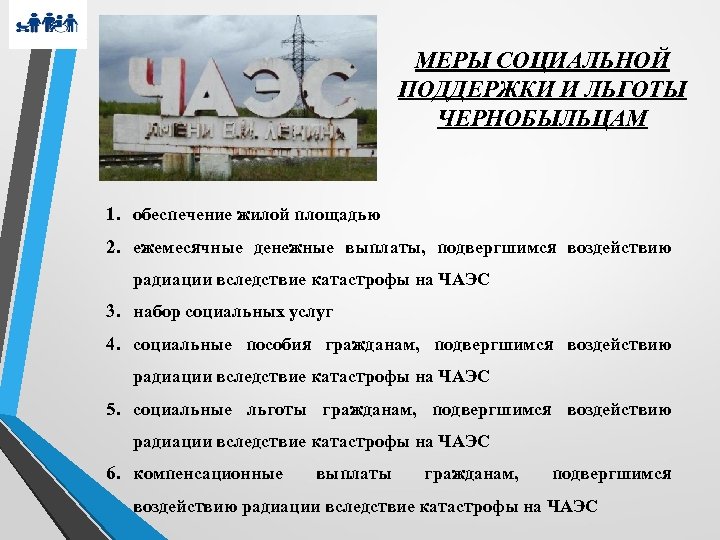 ЧАЭС
ИМЕНИ В.И. ЛЕНИНА

МЕРЫ СОЦИАЛЬНОЙ ПОДДЕРЖКИ И ЛЬГОТЫ ЧЕРНОБЫЛЬЦАМ

1. обеспечение жилой площадью
2. ежемесячные денежные выплаты, подвергшимся воздействию радиации вследствие катастрофы на ЧАЭС
3. набор социальных услуг
4. социальные пособия гражданам, подвергшимся воздействию радиации вследствие катастрофы на ЧАЭС
5. социальные льготы гражданам, подвергшимся воздействию радиации вследствие катастрофы на ЧАЭС
6. компенсационные выплаты гражданам, подвергшимся воздействию радиации вследствие катастрофы на ЧАЭС